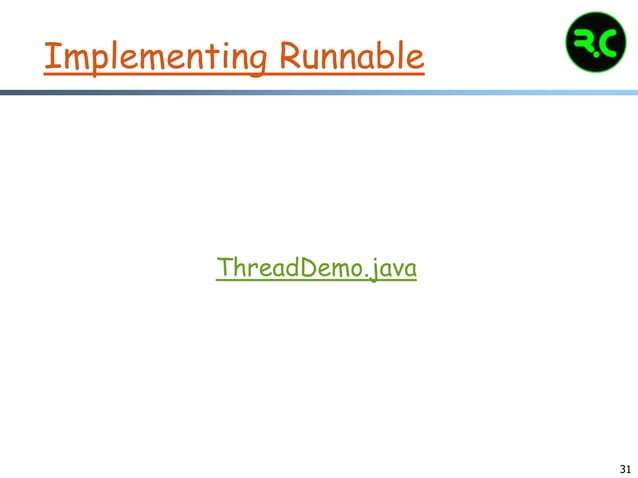 Implementing Runnable

R.C

ThreadDemo.java

31